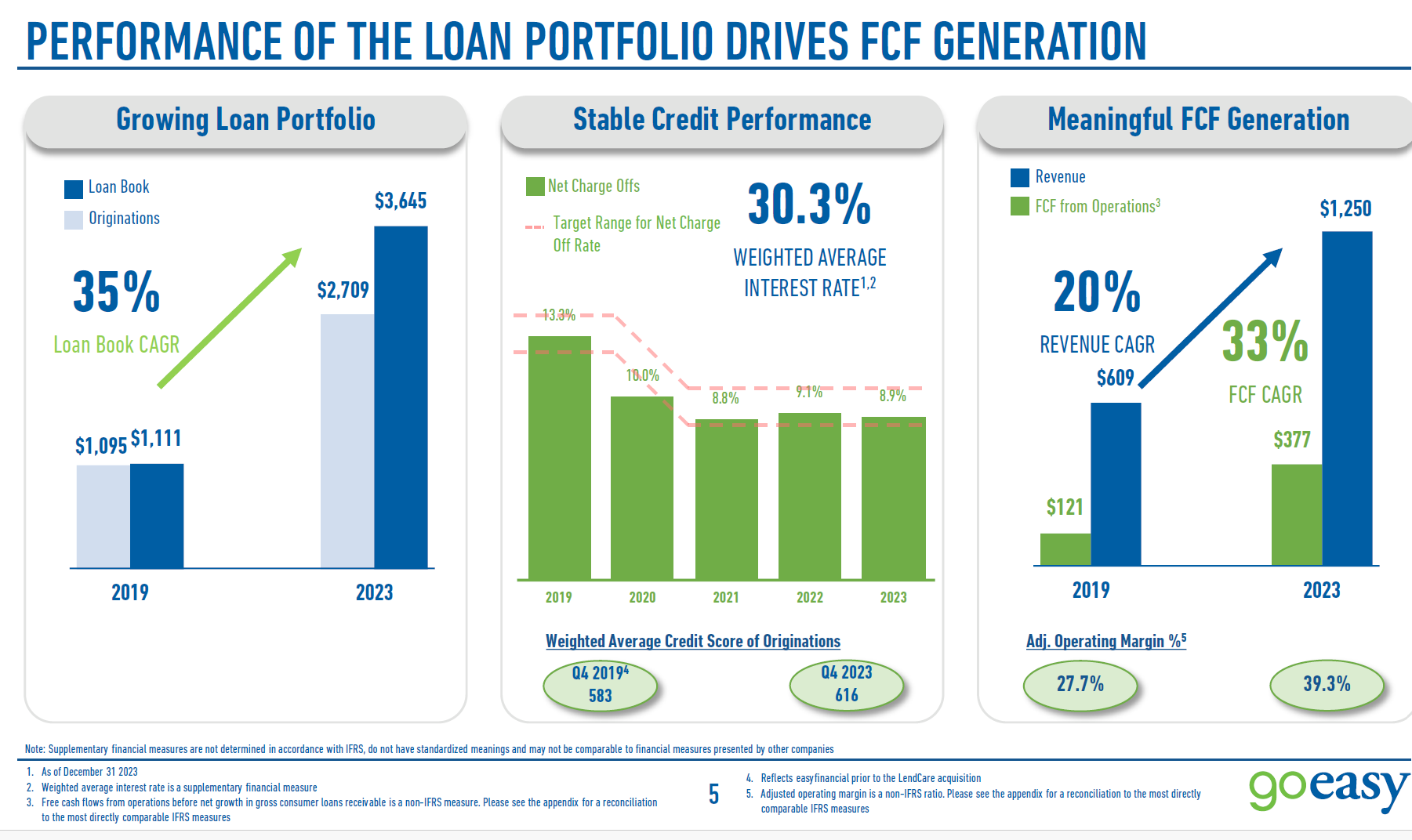 PERFORMANCE OF THE LOAN PORTFOLIO DRIVES FCF GENERATION

Growing Loan Portfolio

Loan Book
Originations

35%
Loan Book CAGR

$1,095 $1,111
$2,709 $3,645

2019
2023

Stable Credit Performance

Net Charge Offs
Target Range for Net Charge Off Rate

30.3%
WEIGHTED AVERAGE INTEREST RATE$^{1,2}$

13.3%
10.0%
8.8%
9.1%
8.9%

2019
2020
2021
2022
2023

Weighted Average Credit Score of Originations

Q4 2019$^4$
583

Q4 2023
616

Meaningful FCF Generation

Revenue
FCF from Operations$^3$

20%
REVENUE CAGR

33%
FCF CAGR

$121
$609
$377
$1,250

2019
2023

Adj. Operating Margin %$^5$

27.7%
39.3%

Note: Supplementary financial measures are not determined in accordance with IFRS, do not have standardized meanings and may not be comparable to financial measures presented by other companies

1. As of December 31 2023
2. Weighted average interest rate is a supplementary financial measure
3. Free cash flows from operations before net growth in gross consumer loans receivable is a non-IFRS measure. Please see the appendix for a reconciliation to the most directly comparable IFRS measures

5

4. Reflects easyfinancial prior to the LendCare acquisition
5. Adjusted operating margin is a non-IFRS ratio. Please see the appendix for a reconciliation to the most directly comparable IFRS measures

goeasy